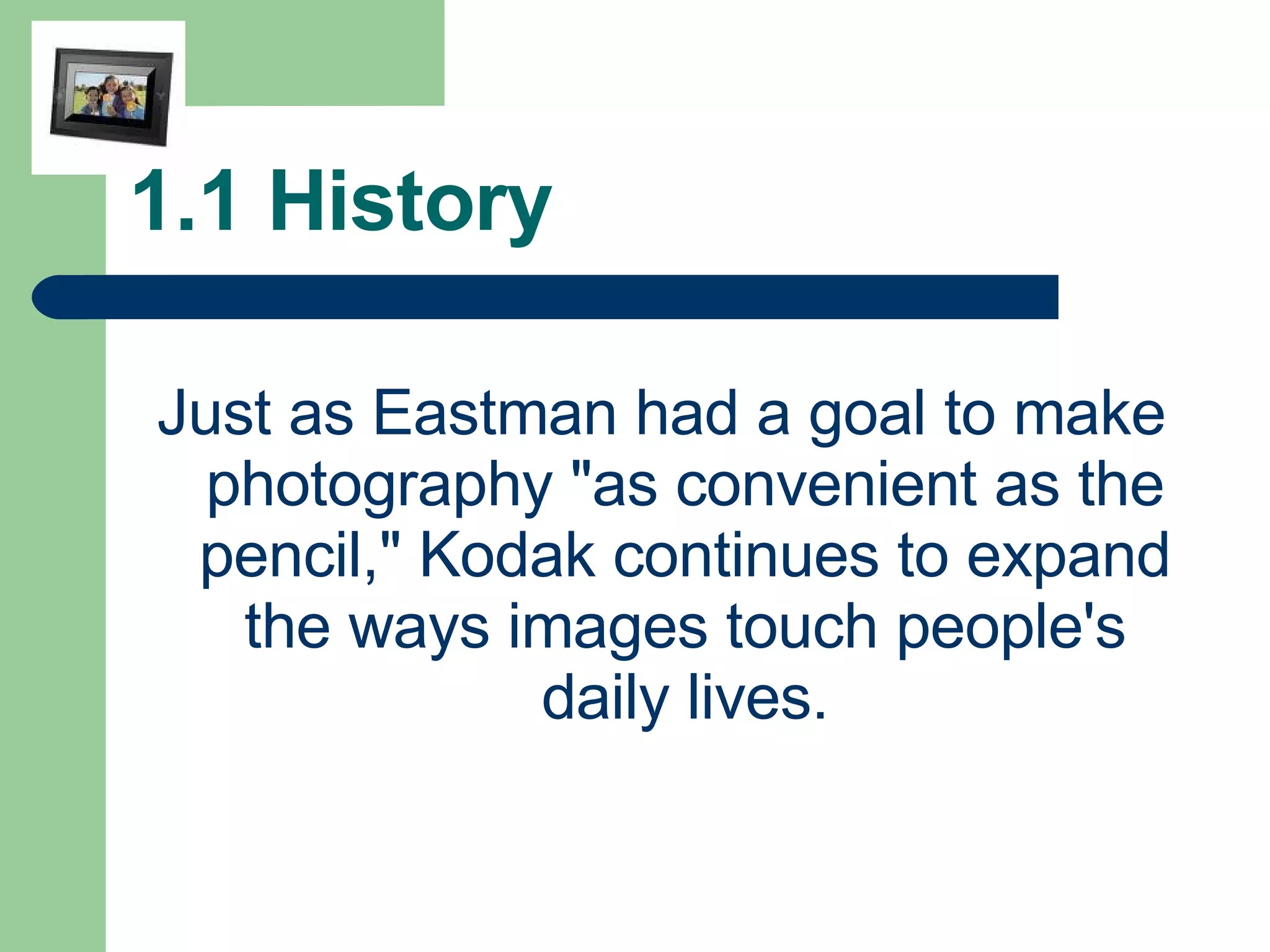 1.1 History

Just as Eastman had a goal to make photography "as convenient as the pencil," Kodak continues to expand the ways images touch people's daily lives.